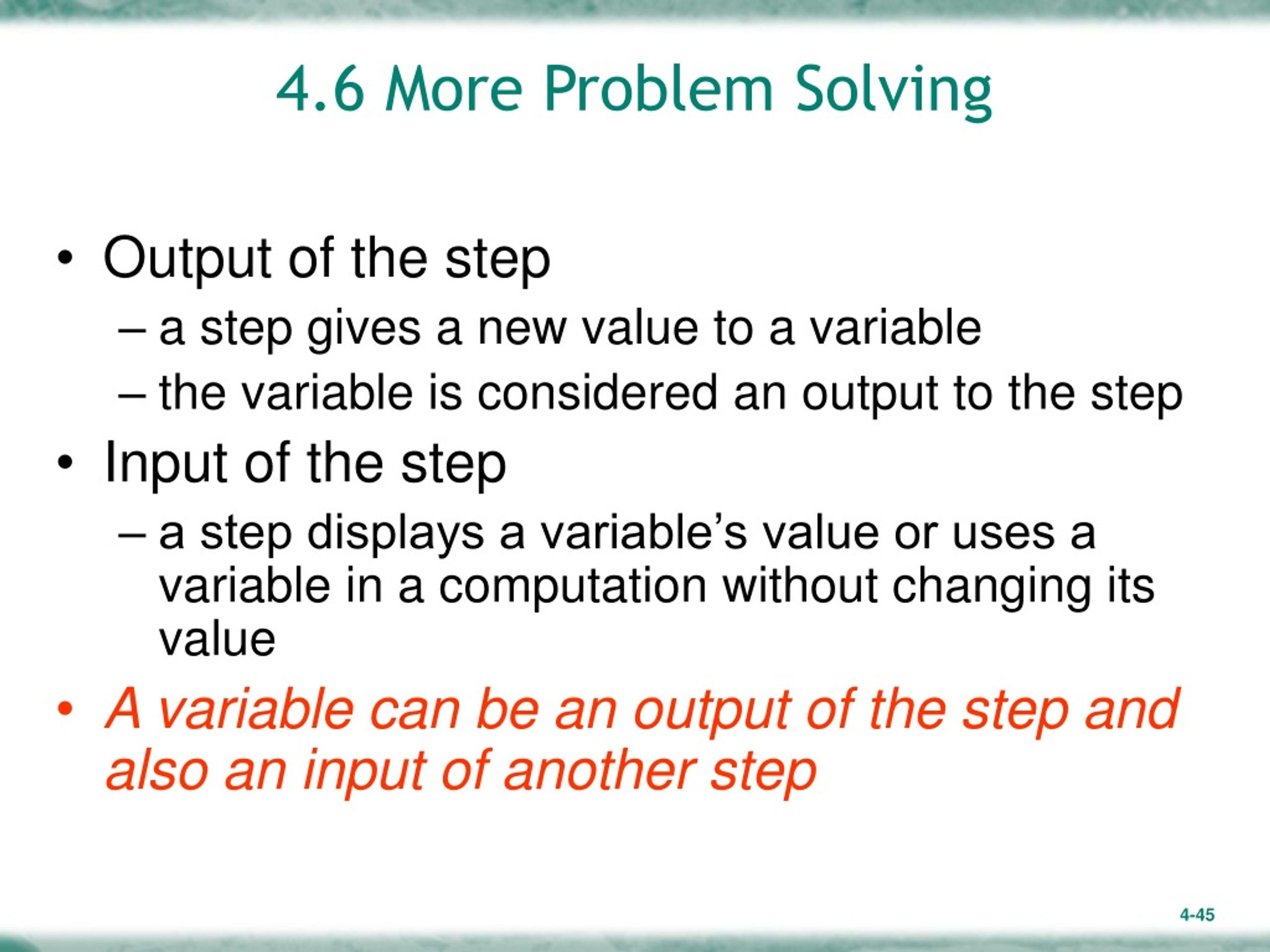 4.6 More Problem Solving

• Output of the step
– a step gives a new value to a variable
– the variable is considered an output to the step

• Input of the step
– a step displays a variable’s value or uses a variable in a computation without changing its value

• A variable can be an output of the step and also an input of another step

4-45